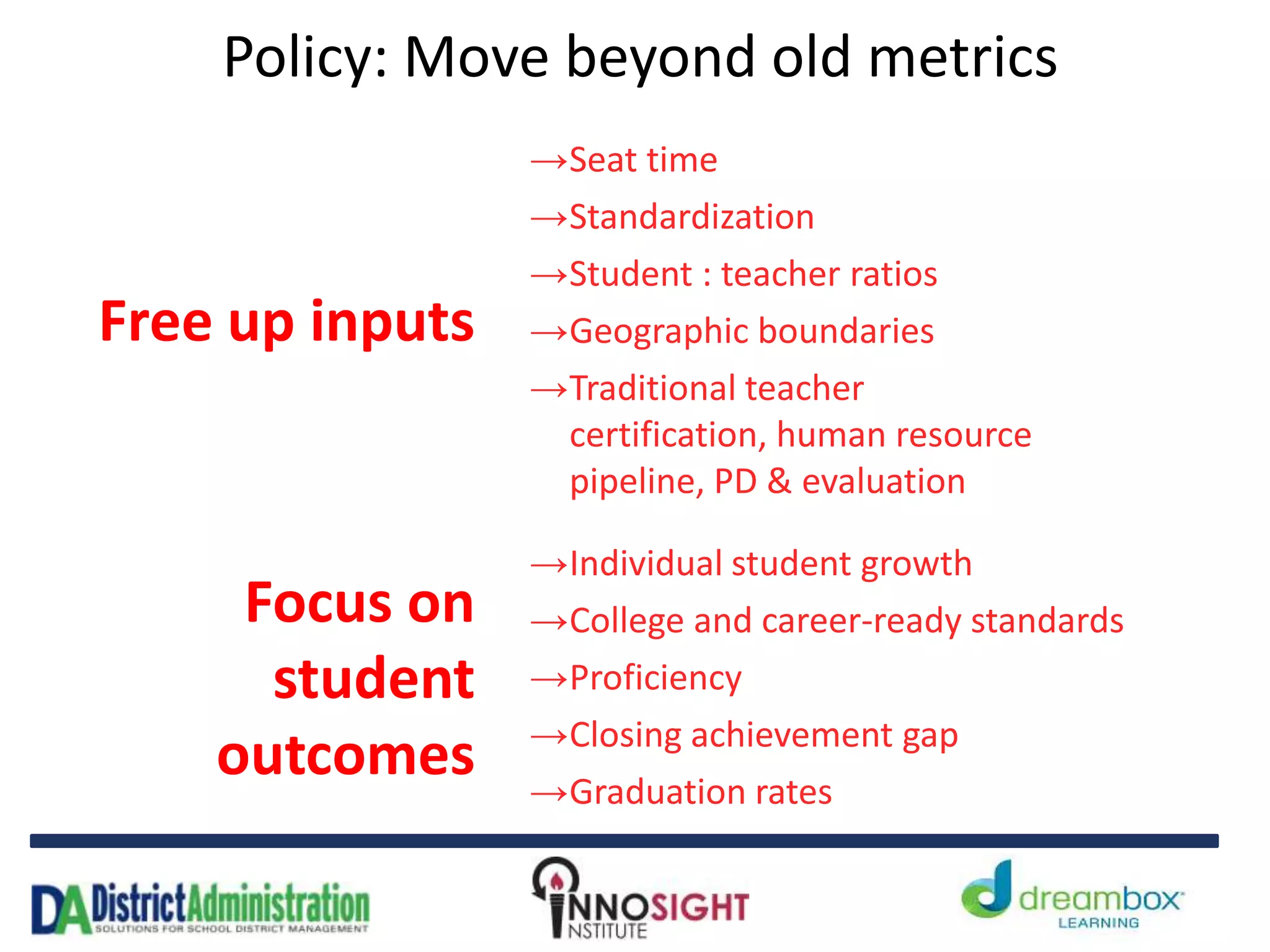 Policy: Move beyond old metrics

Free up inputs

→Seat time
→Standardization
→Student : teacher ratios
→Geographic boundaries
→Traditional teacher certification, human resource pipeline, PD & evaluation

Focus on student outcomes

→Individual student growth
→College and career-ready standards
→Proficiency
→Closing achievement gap
→Graduation rates

DA DistrictAdministration
SOLUTIONS FOR SCHOOL DISTRICT MANAGEMENT

INNOSIGHT
INSTITUTE

dreambox
LEARNING